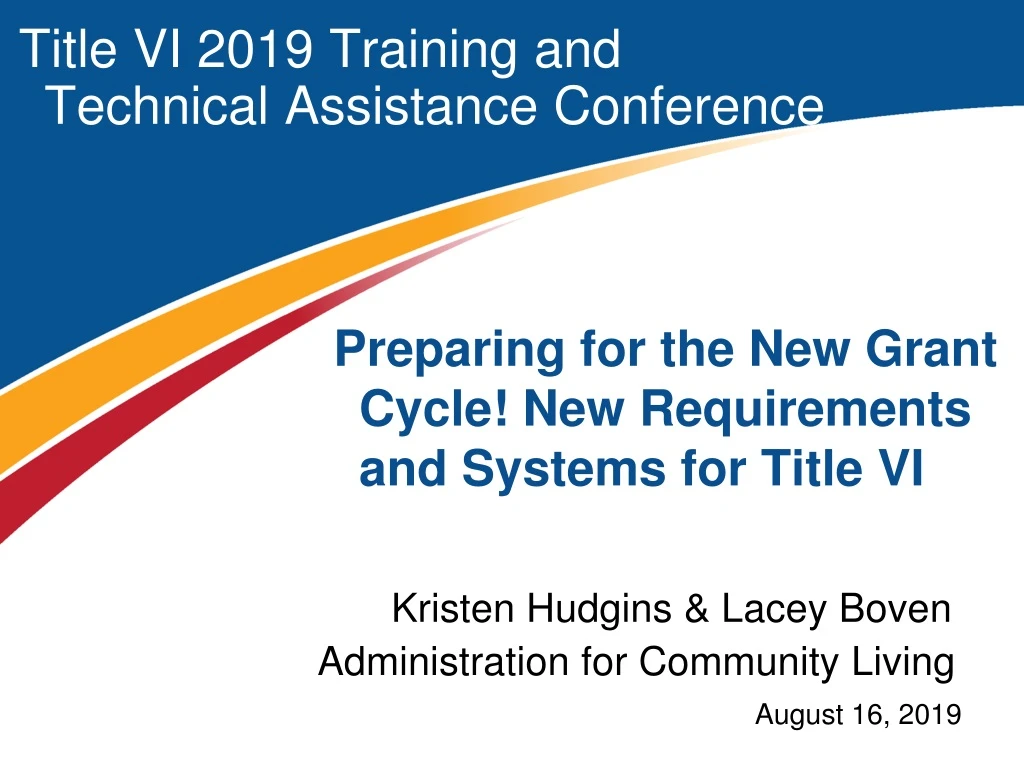 Title VI 2019 Training and Technical Assistance Conference

Preparing for the New Grant Cycle! New Requirements and Systems for Title VI

Kristen Hudgins & Lacey Boven
Administration for Community Living
August 16, 2019